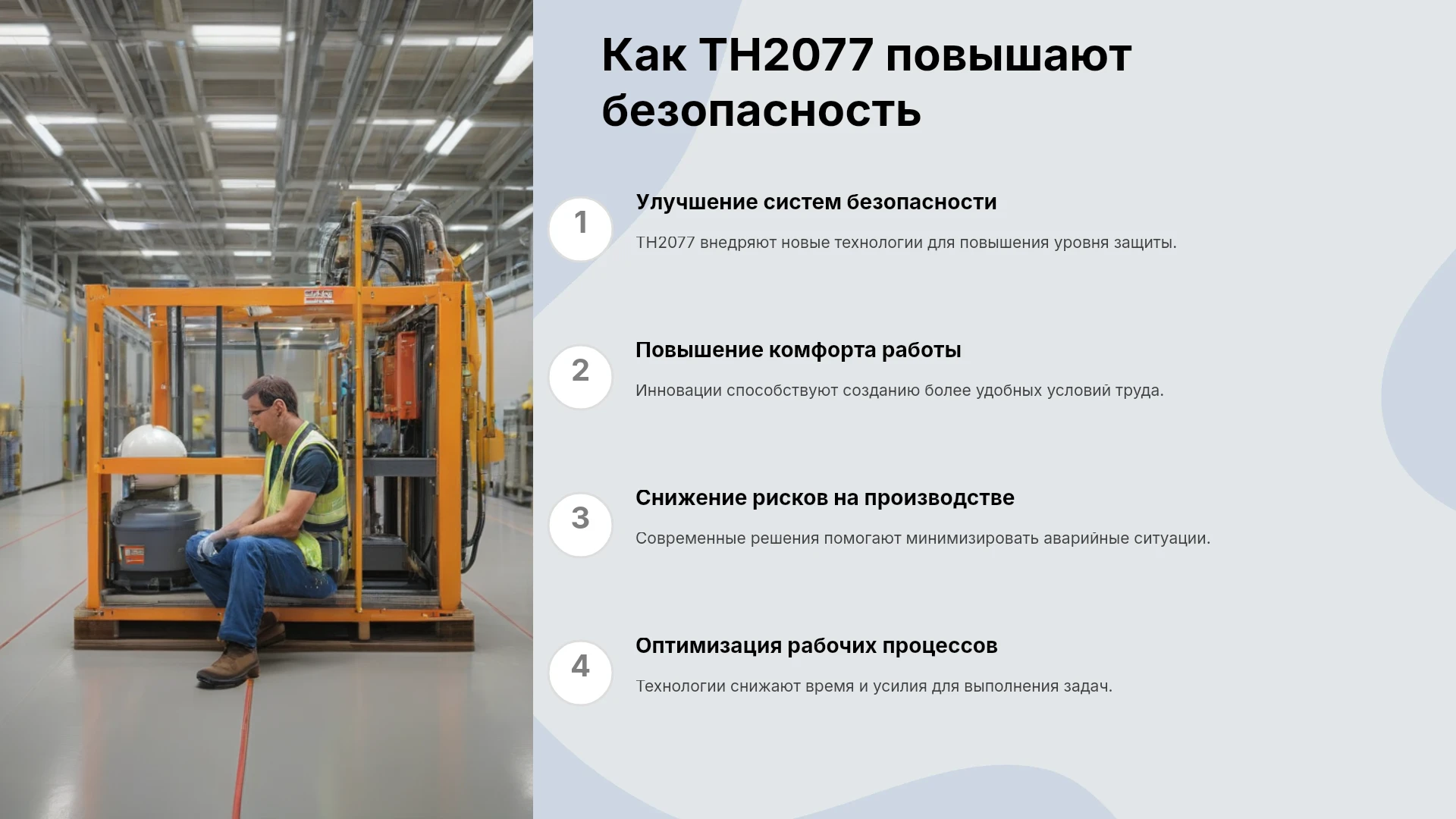 Как ТН2077 повышают безопасность

1

Улучшение систем безопасности

ТН2077 внедряют новые технологии для повышения уровня защиты.

2

Повышение комфорта работы

Инновации способствуют созданию более удобных условий труда.

3

Снижение рисков на производстве

Современные решения помогают минимизировать аварийные ситуации.

4

Оптимизация рабочих процессов

Технологии снижают время и усилия для выполнения задач.